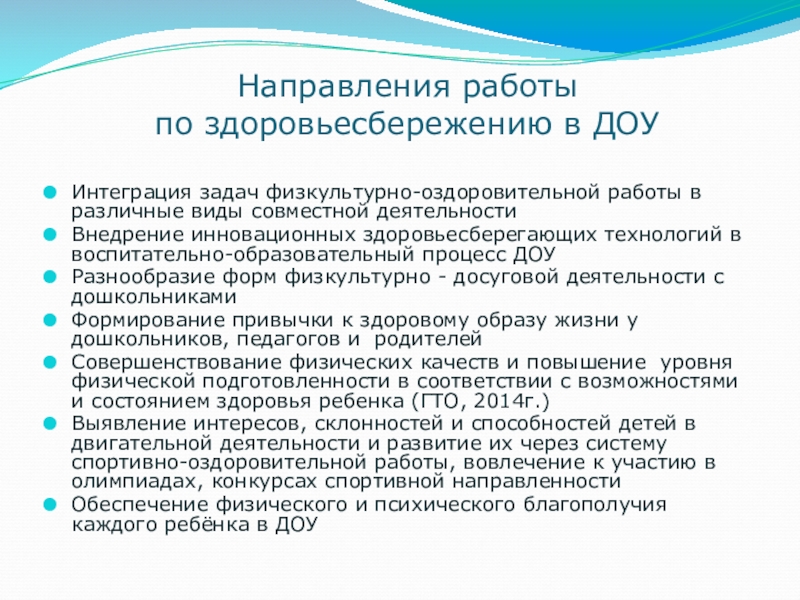 Направления работы
по здоровьесбережению в ДОУ

- Интеграция задач физкультурно-оздоровительной работы в различные виды совместной деятельности
- Внедрение инновационных здоровьесберегающих технологий в воспитательно-образовательный процесс ДОУ
- Разнообразие форм физкультурно - досуговой деятельности с дошкольниками
- Формирование привычки к здоровому образу жизни у дошкольников, педагогов и родителей
- Совершенствование физических качеств и повышение уровня физической подготовленности в соответствии с возможностями и состоянием здоровья ребенка (ГТО, 2014г.)
- Выявление интересов, склонностей и способностей детей в двигательной деятельности и развитие их через систему спортивно-оздоровительной работы, вовлечение к участию в олимпиадах, конкурсах спортивной направленности
- Обеспечение физического и психического благополучия каждого ребёнка в ДОУ